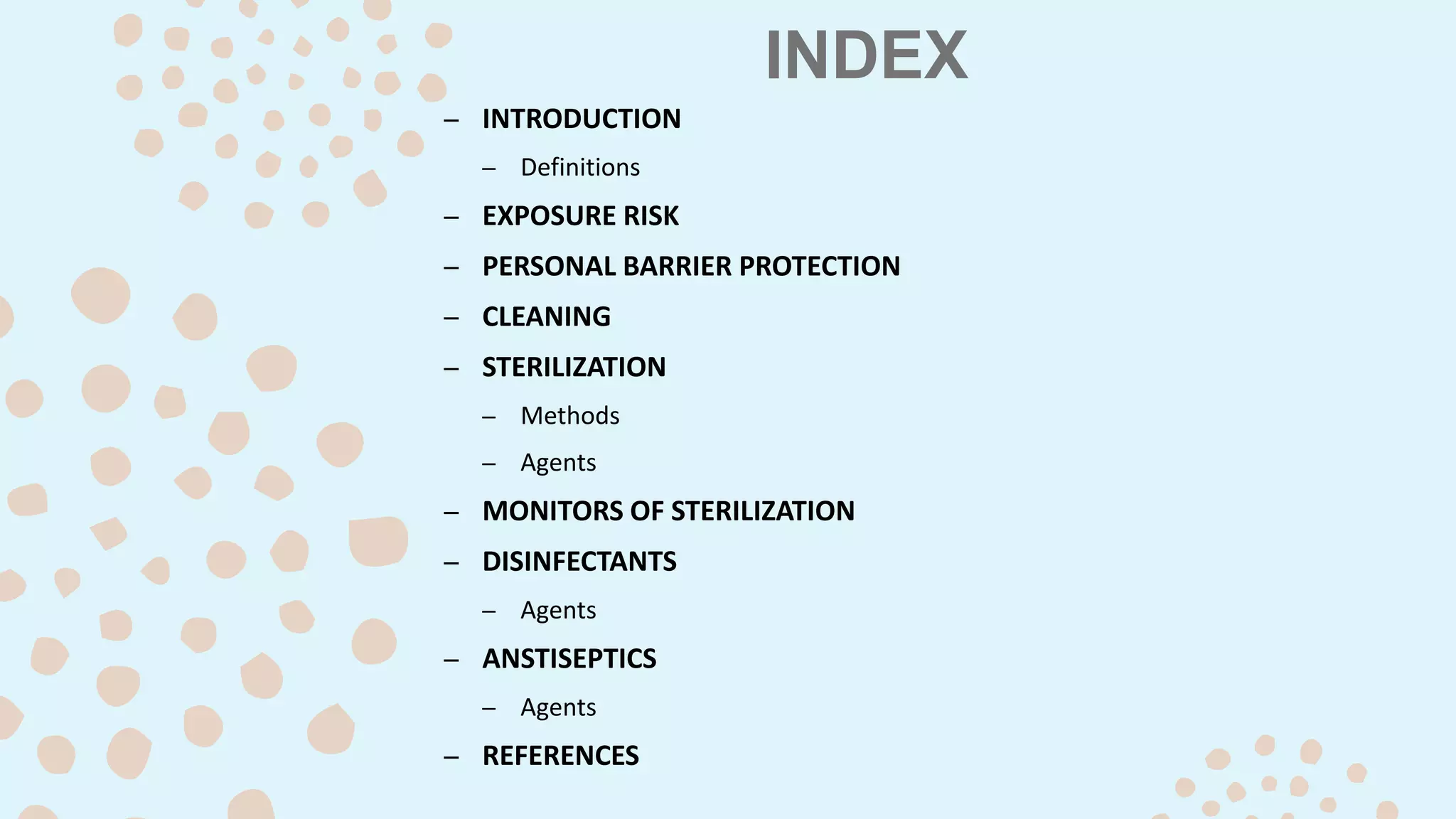 INDEX

– INTRODUCTION
  – Definitions
– EXPOSURE RISK
– PERSONAL BARRIER PROTECTION
– CLEANING
– STERILIZATION
  – Methods
  – Agents
– MONITORS OF STERILIZATION
– DISINFECTANTS
  – Agents
– ANSTISEPTICS
  – Agents
– REFERENCES